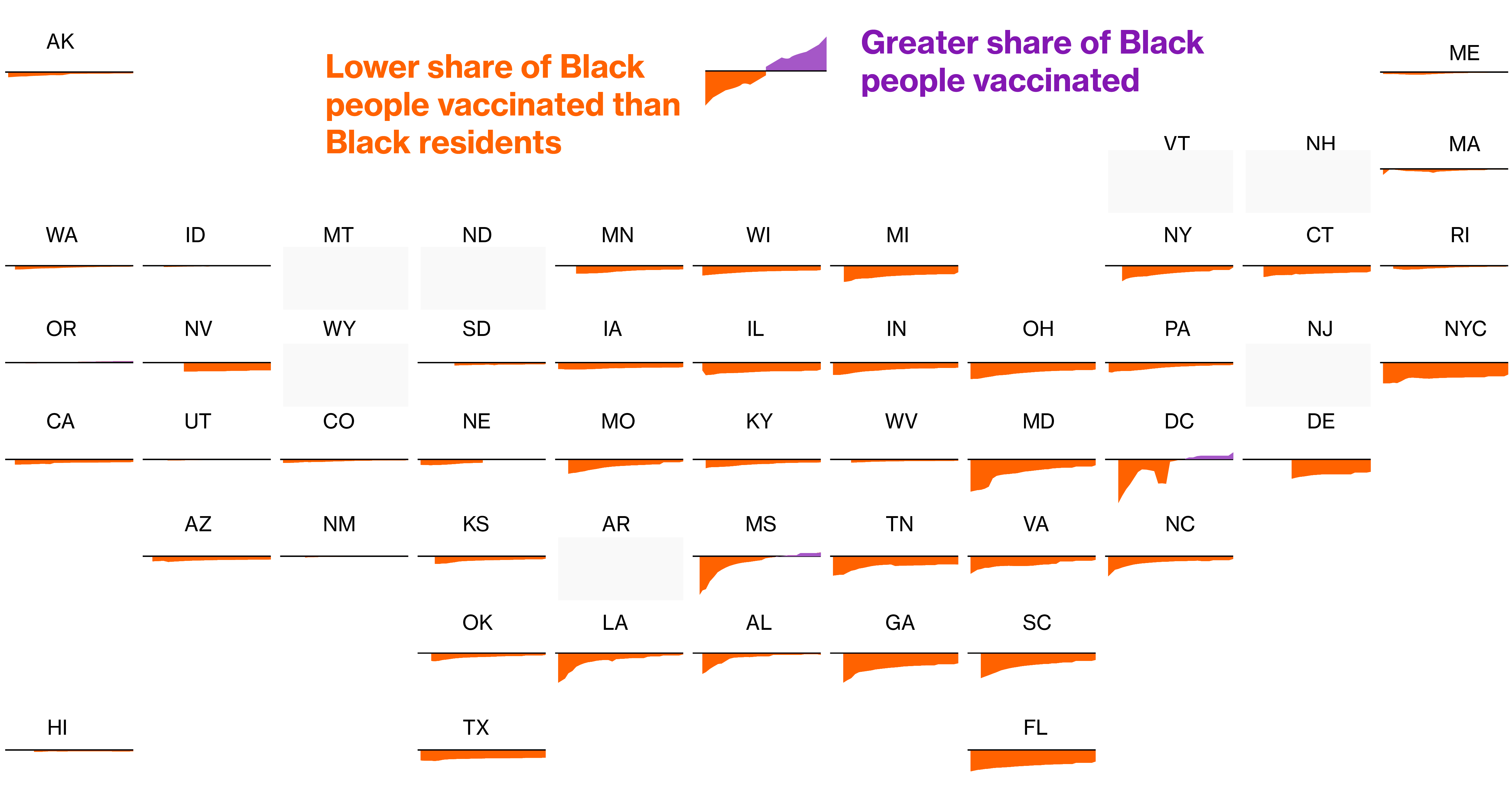 AK

Lower share of Black people vaccinated than Black residents

Greater share of Black people vaccinated

ME

VT NH MA

WA ID MT ND MN WI MI NY CT RI

OR NV WY SD IA IL IN OH PA NJ NYC

CA UT CO NE MO KY WV MD DC DE

AZ NM KS AR MS TN VA NC

OK LA AL GA SC

HI TX FL